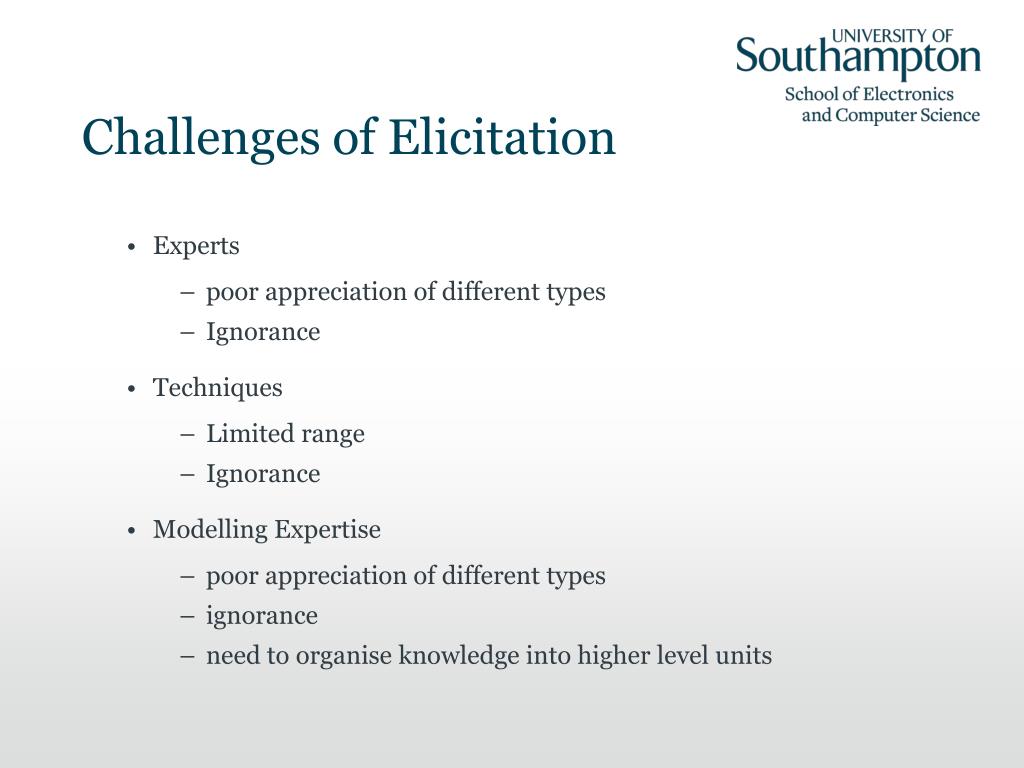 UNIVERSITY OF
Southampton
School of Electronics
and Computer Science

Challenges of Elicitation

• Experts
– poor appreciation of different types
– Ignorance

• Techniques
– Limited range
– Ignorance

• Modelling Expertise
– poor appreciation of different types
– ignorance
– need to organise knowledge into higher level units